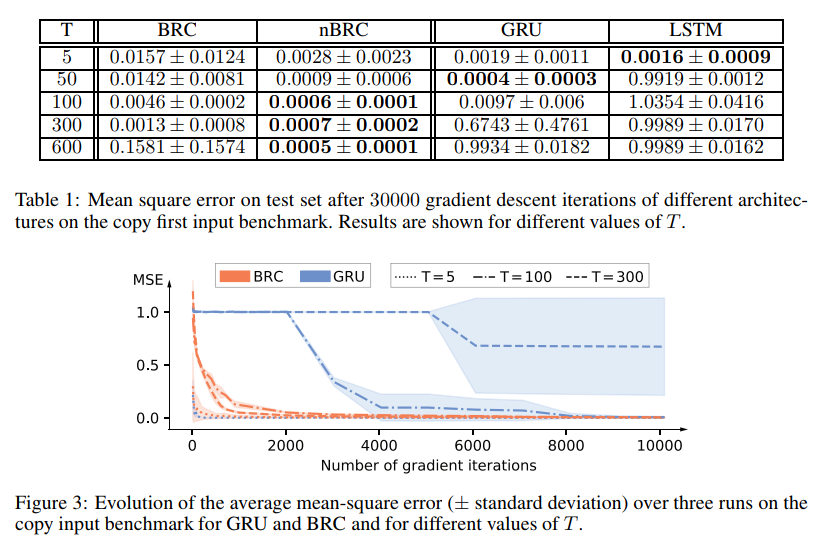 | T | BRC | nBRC | GRU | LSTM |
|---|---|---|---|---|
| 5 | $0.0157 \pm 0.0124$ | $0.0028 \pm 0.0023$ | $0.0019 \pm 0.0011$ | $\mathbf{0.0016 \pm 0.0009}$ |
| 50 | $0.0142 \pm 0.0081$ | $0.0009 \pm 0.0006$ | $\mathbf{0.0004 \pm 0.0003}$ | $0.9919 \pm 0.0012$ |
| 100 | $0.0046 \pm 0.0002$ | $\mathbf{0.0006 \pm 0.0001}$ | $0.0097 \pm 0.006$ | $1.0354 \pm 0.0416$ |
| 300 | $0.0013 \pm 0.0008$ | $\mathbf{0.0007 \pm 0.0002}$ | $0.6743 \pm 0.4761$ | $0.9989 \pm 0.0170$ |
| 600 | $0.1581 \pm 0.1574$ | $\mathbf{0.0005 \pm 0.0001}$ | $0.9934 \pm 0.0182$ | $0.9989 \pm 0.0162$ |

Table 1: Mean square error on test set after 30000 gradient descent iterations of different architectures on the copy first input benchmark. Results are shown for different values of $T$.

MSE
BRC GRU T=5 T=100 T=300
1.0
0.5
0.0
0 2000 4000 6000 8000 10000
Number of gradient iterations

Figure 3: Evolution of the average mean-square error ($\pm$ standard deviation) over three runs on the copy input benchmark for GRU and BRC and for different values of $T$.